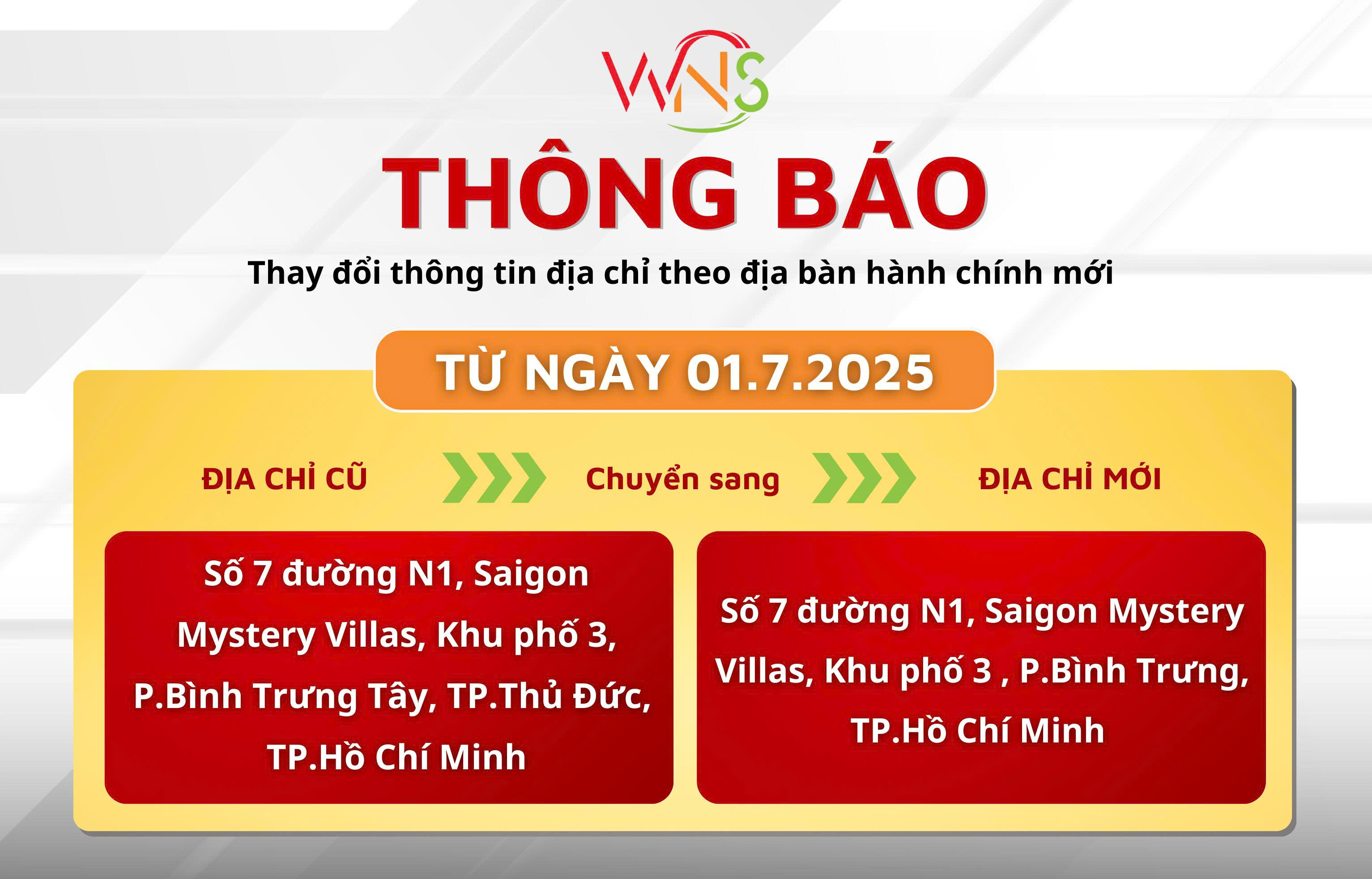 WNS

THÔNG BÁO

Thay đổi thông tin địa chỉ theo địa bàn hành chính mới

TỪ NGÀY 01.7.2025

ĐỊA CHỈ CŨ

Chuyển sang

ĐỊA CHỈ MỚI

Số 7 đường N1, Saigon Mystery Villas, Khu phố 3, P.Bình Trưng Tây, TP.Thủ Đức, TP.Hồ Chí Minh

Số 7 đường N1, Saigon Mystery Villas, Khu phố 3 , P.Bình Trưng, TP.Hồ Chí Minh